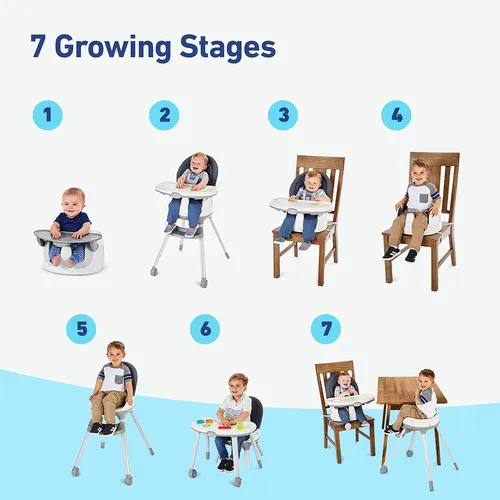 7 Growing Stages

1

2

3

4

5

6

7